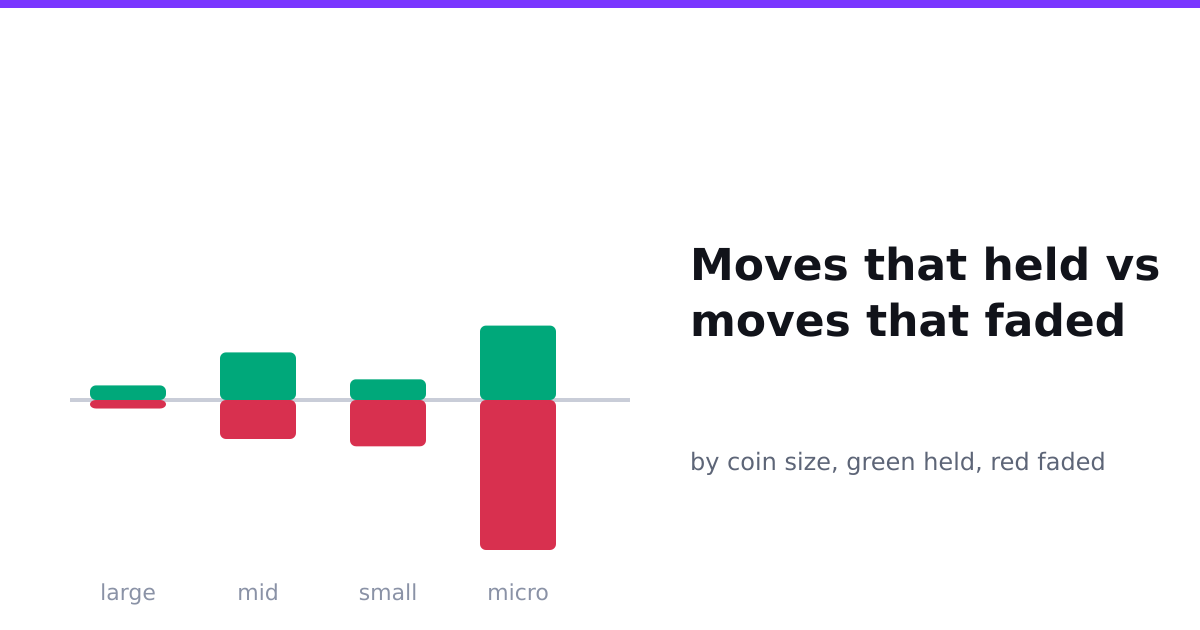 large
mid
small
micro

Moves that held vs moves that faded

by coin size, green held, red faded